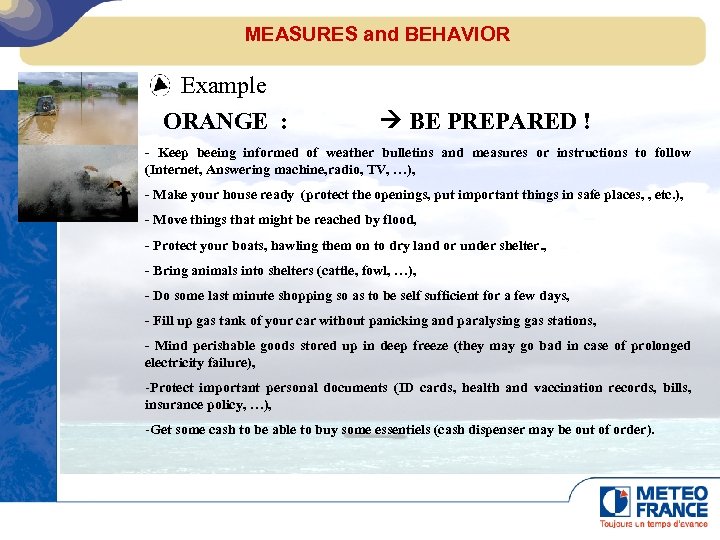 MEASURES and BEHAVIOR

Example

ORANGE : → BE PREPARED !

- Keep beeing informed of weather bulletins and measures or instructions to follow (Internet, Answering machine,radio, TV, …),

- Make your house ready (protect the openings, put important things in safe places, , etc.),

- Move things that might be reached by flood,

- Protect your boats, hawling them on to dry land or under shelter.,

- Bring animals into shelters (cattle, fowl, …),

- Do some last minute shopping so as to be self sufficient for a few days,

- Fill up gas tank of your car without panicking and paralysing gas stations,

- Mind perishable goods stored up in deep freeze (they may go bad in case of prolonged electricity failure),

-Protect important personal documents (ID cards, health and vaccination records, bills, insurance policy, …),

-Get some cash to be able to buy some essentiels (cash dispenser may be out of order).

METEO FRANCE
Toujours un temps d'avance